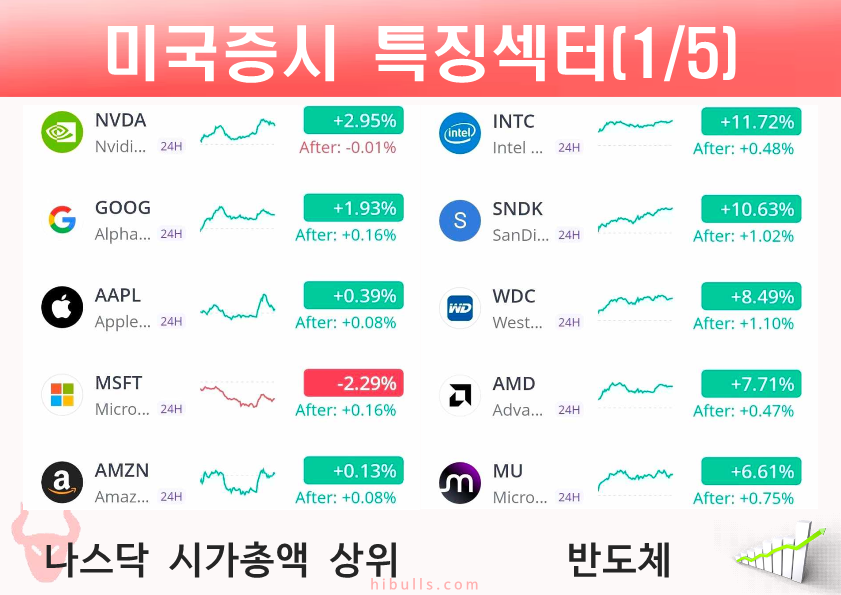 미국증시 특징섹터(1/5)

NVDA
Nvidi... 24H
+2.95%
After: -0.01%

GOOG
Alpha... 24H
+1.93%
After: +0.16%

AAPL
Apple... 24H
+0.39%
After: +0.08%

MSFT
Micro... 24H
-2.29%
After: +0.16%

AMZN
Amaz... 24H
+0.13%
After: +0.08%

INTC
Intel ... 24H
+11.72%
After: +0.48%

SNDK
SanDi... 24H
+10.63%
After: +1.02%

WDC
West... 24H
+8.49%
After: +1.10%

AMD
Adva... 24H
+7.71%
After: +0.47%

MU
Micro... 24H
+6.61%
After: +0.75%

나스닥 시가총액 상위

반도체

hibulls.com